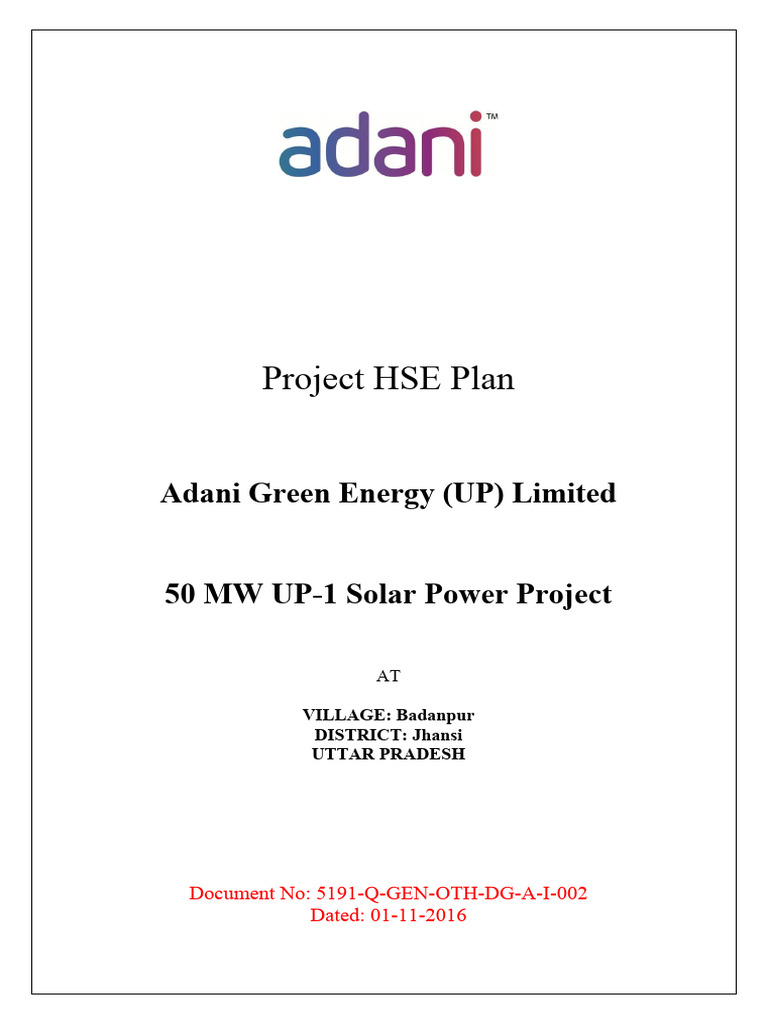 adani™

Project HSE Plan

Adani Green Energy (UP) Limited

50 MW UP-1 Solar Power Project

AT

VILLAGE: Badanpur
DISTRICT: Jhansi
UTTAR PRADESH

Document No: 5191-Q-GEN-OTH-DG-A-I-002
Dated: 01-11-2016